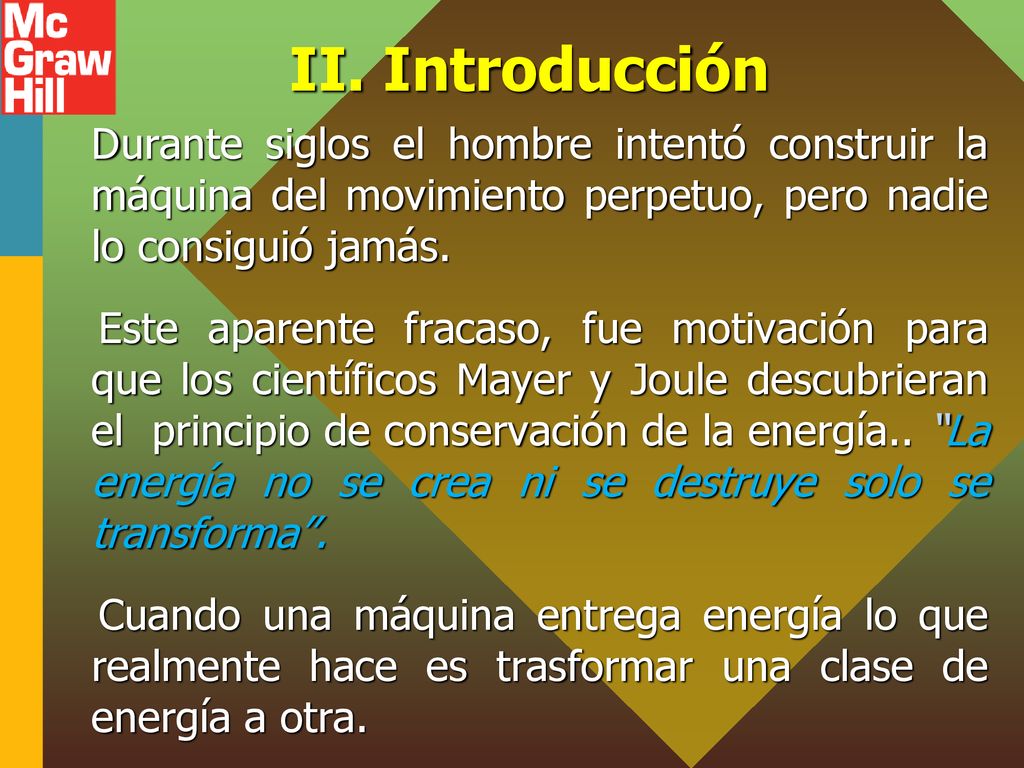 Mc Graw Hill

II. Introducción

Durante siglos el hombre intentó construir la máquina del movimiento perpetuo, pero nadie lo consiguió jamás.

Este aparente fracaso, fue motivación para que los científicos Mayer y Joule descubrieran el principio de conservación de la energía.. "La energía no se crea ni se destruye solo se transforma".

Cuando una máquina entrega energía lo que realmente hace es trasformar una clase de energía a otra.